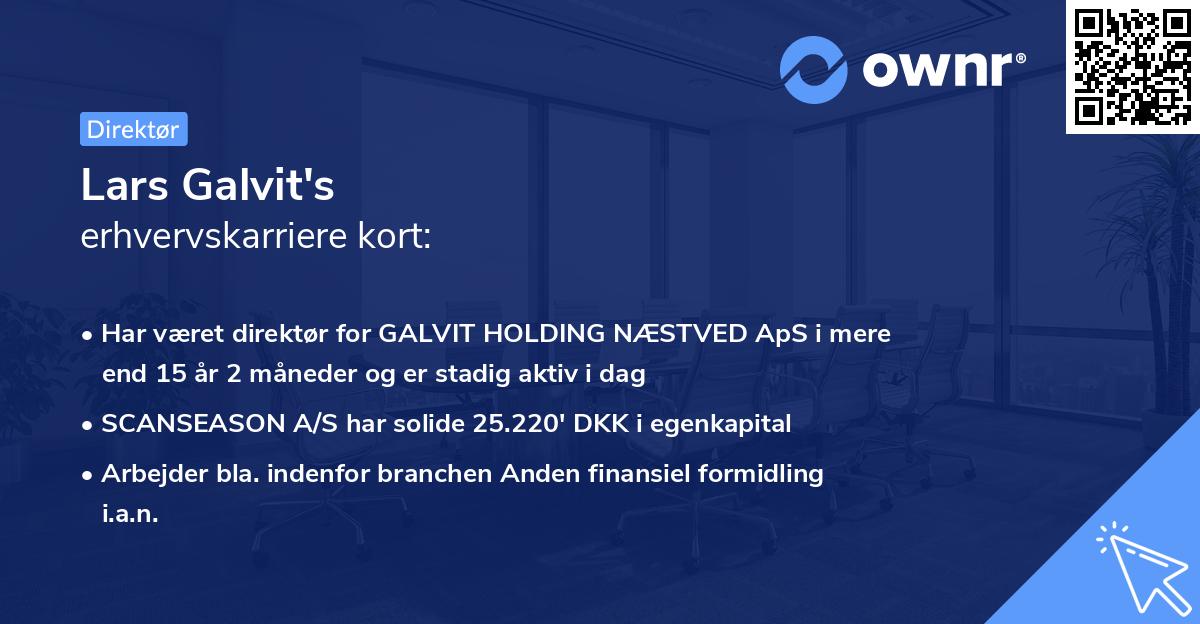 ownr®

Direktør

Lars Galvit's
erhvervskarriere kort:

• Har været direktør for GALVIT HOLDING NÆSTVED ApS i mere end 15 år 2 måneder og er stadig aktiv i dag
• SCANSEASON A/S har solide 25.220' DKK i egenkapital
• Arbejder bla. indenfor branchen Anden finansiel formidling i.a.n.